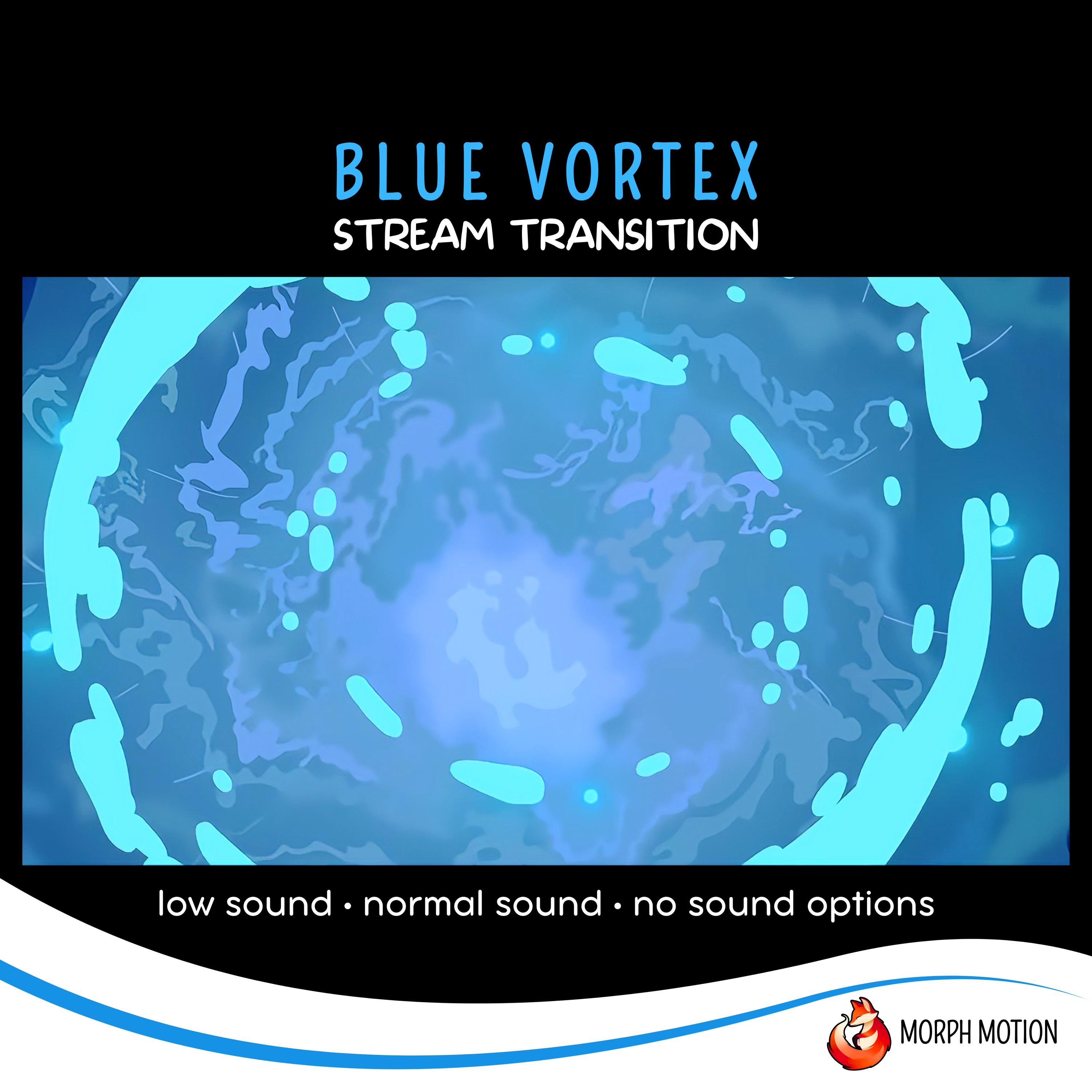 BLUE VORTEX
STREAM TRANSITION

low sound • normal sound • no sound options

MORPH MOTION